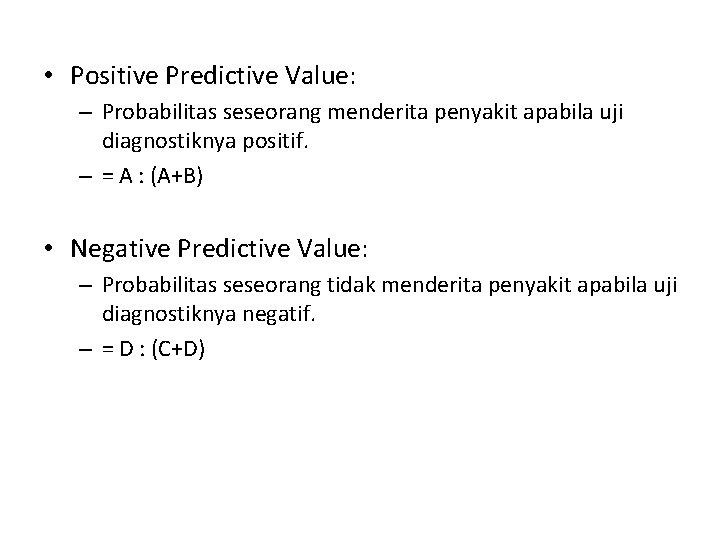 • Positive Predictive Value:
– Probabilitas seseorang menderita penyakit apabila uji diagnostiknya positif.
– = A : (A+B)

• Negative Predictive Value:
– Probabilitas seseorang tidak menderita penyakit apabila uji diagnostiknya negatif.
– = D : (C+D)